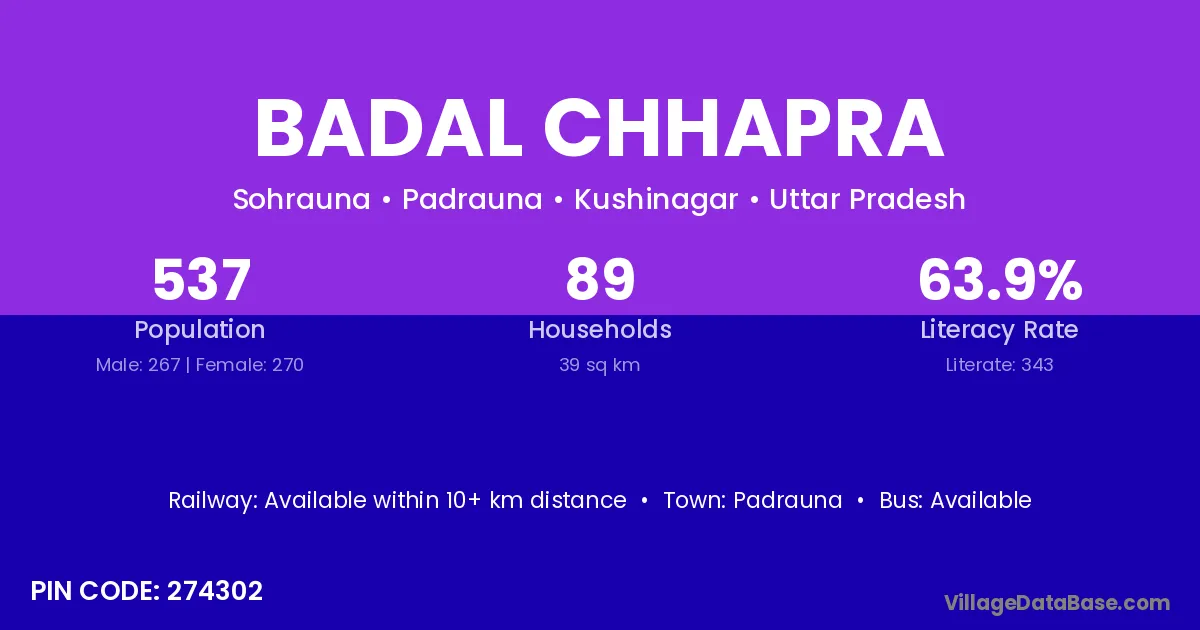 BADAL CHHAPRA

Sohrauna • Padrauna • Kushinagar • Uttar Pradesh

537
Population
Male: 267 | Female: 270

89
Households
39 sq km

63.9%
Literacy Rate
Literate: 343

Railway: Available within 10+ km distance • Town: Padrauna • Bus: Available

PIN CODE: 274302

VillageDataBase.com